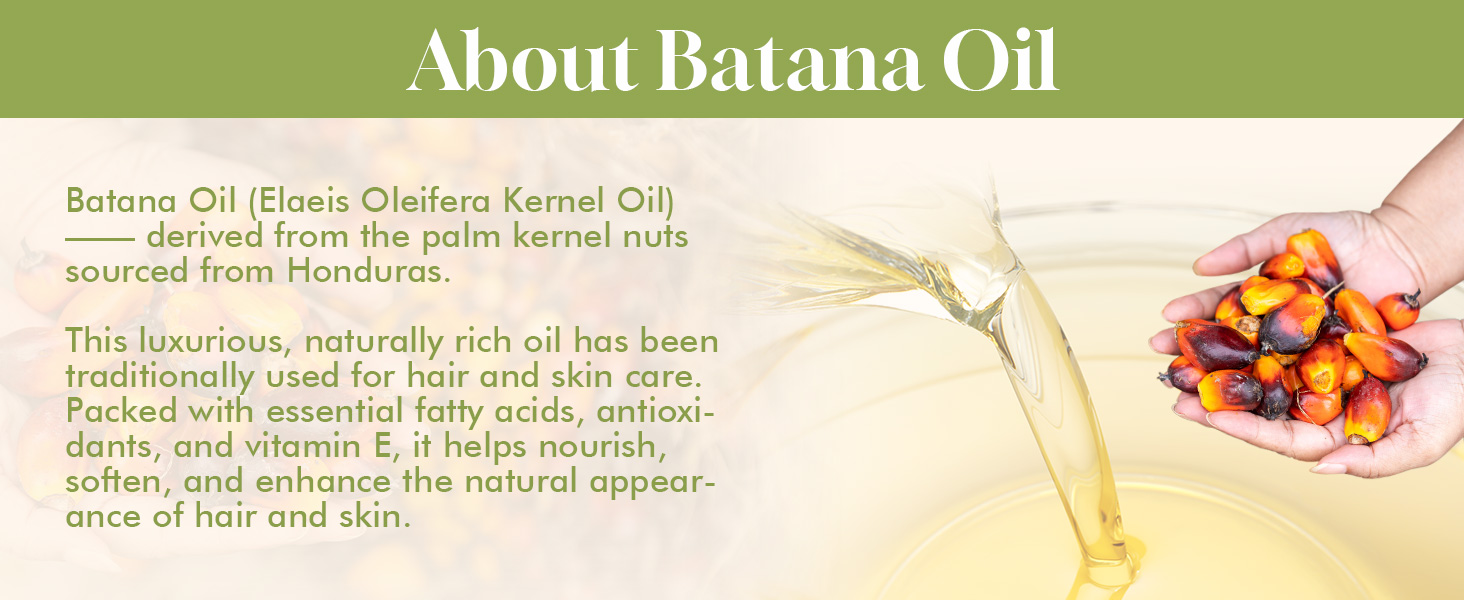 About Batana Oil

Batana Oil (Elaeis Oleifera Kernel Oil) —— derived from the palm kernel nuts sourced from Honduras.

This luxurious, naturally rich oil has been traditionally used for hair and skin care. Packed with essential fatty acids, antioxidants, and vitamin E, it helps nourish, soften, and enhance the natural appearance of hair and skin.